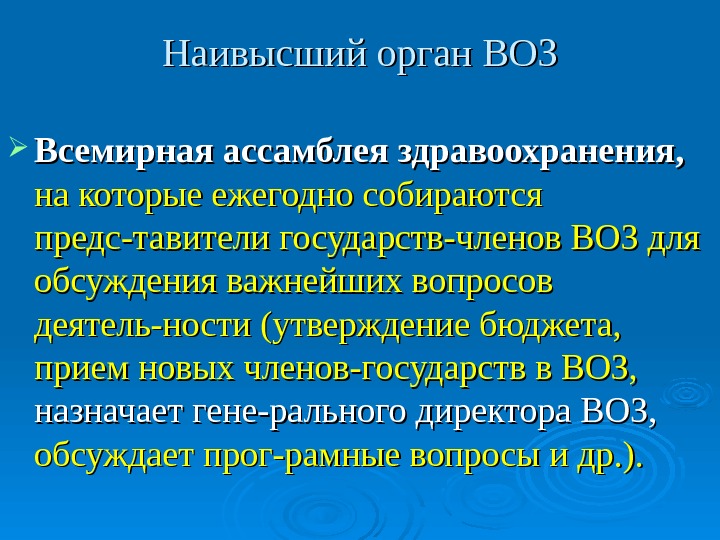 Наивысший орган ВОЗ

Всемирная ассамблея здравоохранения, на которые ежегодно собираются предс-тавители государств-членов ВОЗ для обсуждения важнейших вопросов деятель-ности (утверждение бюджета, прием новых членов-государств в ВОЗ, назначает гене-рального директора ВОЗ, обсуждает прог-рамные вопросы и др.).